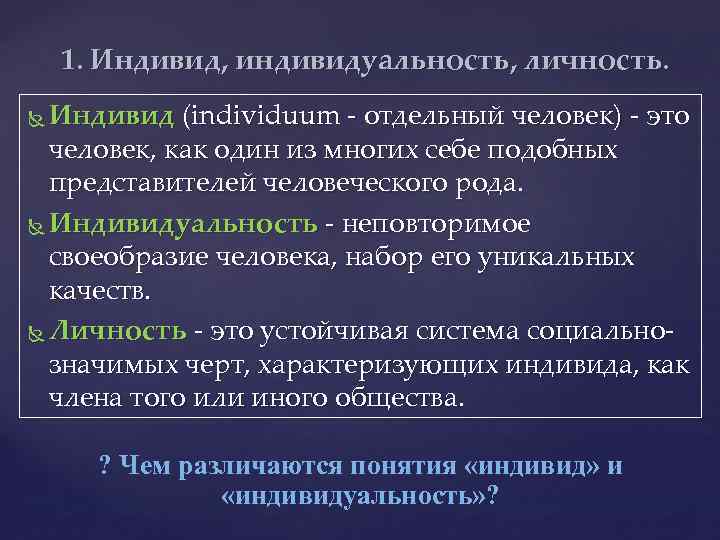 1. Индивид, индивидуальность, личность.

Индивид (individuum - отдельный человек) - это человек, как один из многих себе подобных представителей человеческого рода.

Индивидуальность - неповторимое своеобразие человека, набор его уникальных качеств.

Личность - это устойчивая система социально-значимых черт, характеризующих индивида, как члена того или иного общества.

? Чем различаются понятия «индивид» и «индивидуальность»?